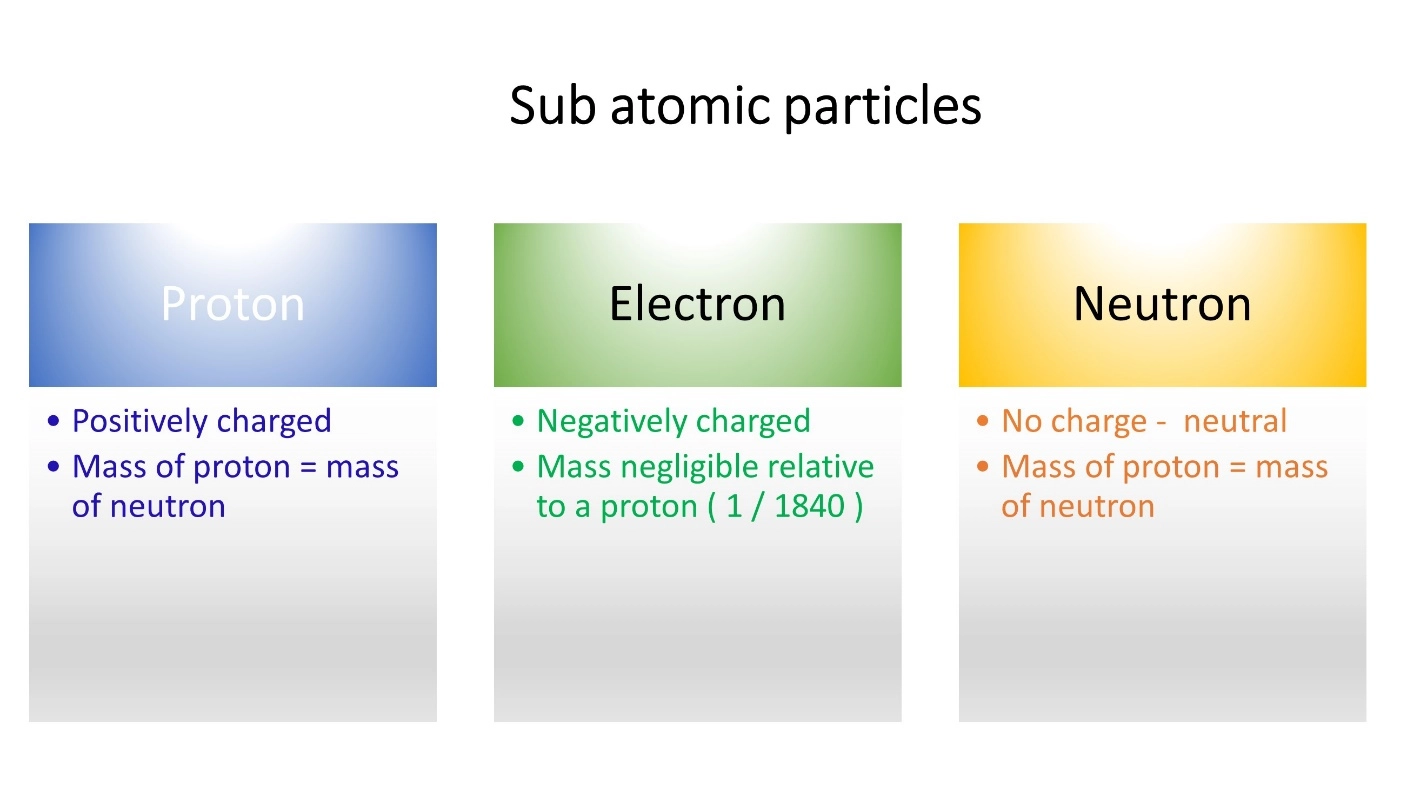 Sub atomic particles

Proton

• Positively charged
• Mass of proton = mass of neutron

Electron

• Negatively charged
• Mass negligible relative to a proton ( 1 / 1840 )

Neutron

• No charge - neutral
• Mass of proton = mass of neutron